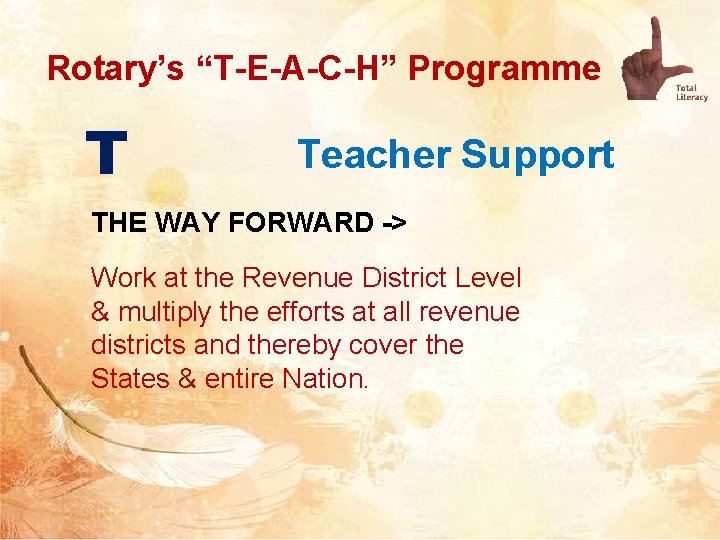 Rotary's "T-E-A-C-H" Programme

Total Literacy

T

Teacher Support

THE WAY FORWARD ->

Work at the Revenue District Level & multiply the efforts at all revenue districts and thereby cover the States & entire Nation.